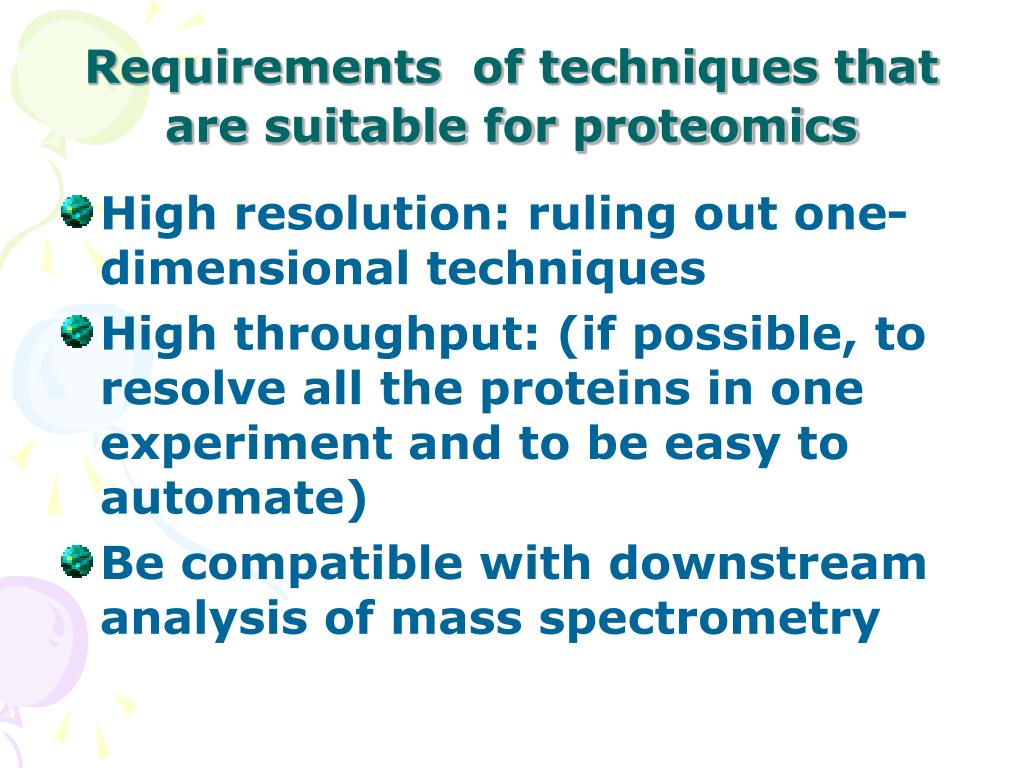 Requirements of techniques that are suitable for proteomics

High resolution: ruling out one-dimensional techniques

High throughput: (if possible, to resolve all the proteins in one experiment and to be easy to automate)

Be compatible with downstream analysis of mass spectrometry